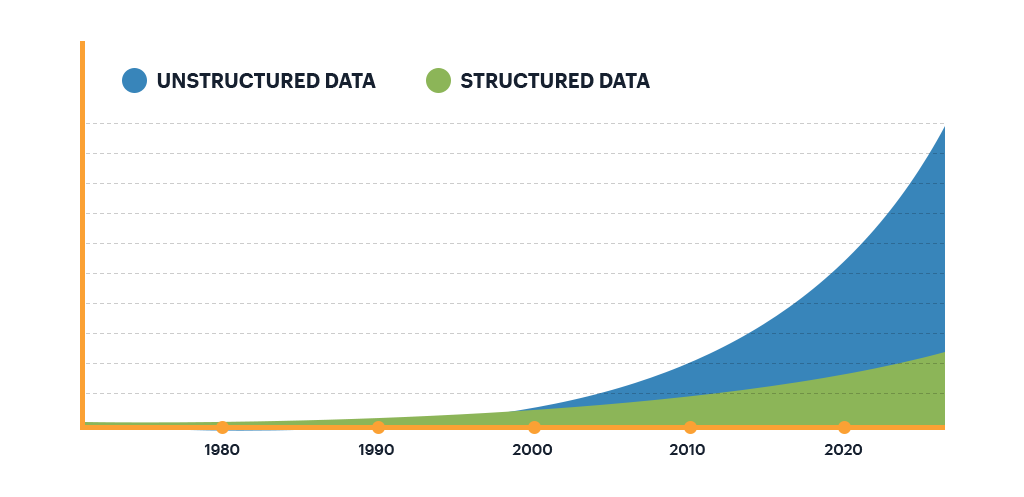 UNSTRUCTURED DATA
STRUCTURED DATA

1980
1990
2000
2010
2020